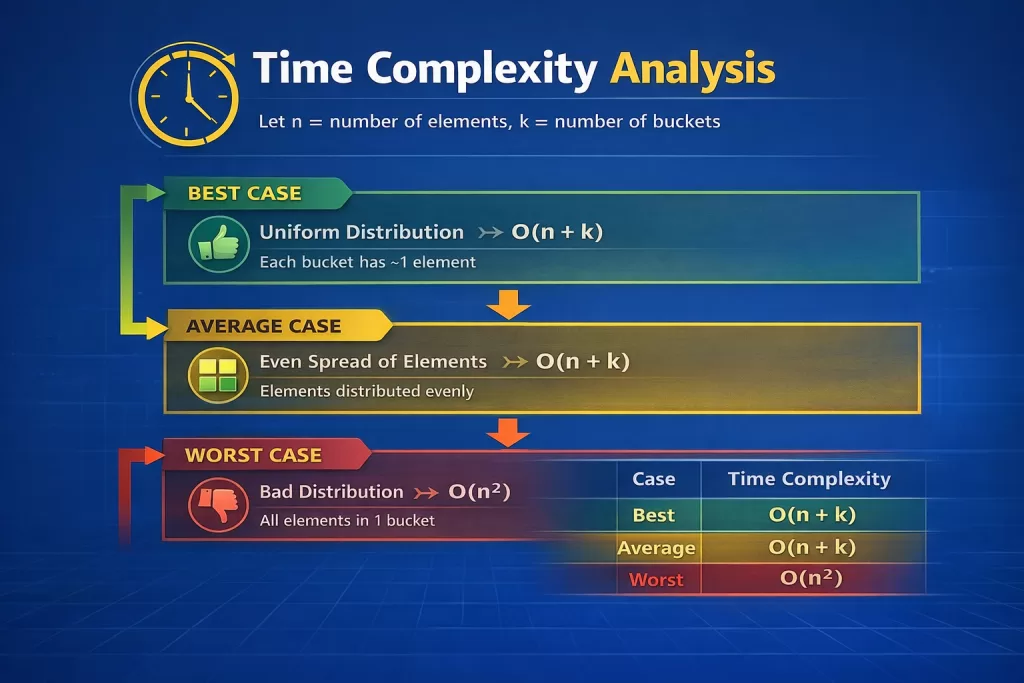 Time Complexity Analysis

Let n = number of elements, k = number of buckets

BEST CASE

Uniform Distribution → $O(n + k)$

Each bucket has ~1 element

AVERAGE CASE

Even Spread of Elements → $O(n + k)$

Elements distributed evenly

WORST CASE

Bad Distribution → $O(n^2)$

All elements in 1 bucket

| Case | Time Complexity |
|---|---|
| Best | $O(n + k)$ |
| Average | $O(n + k)$ |
| Worst | $O(n^2)$ |